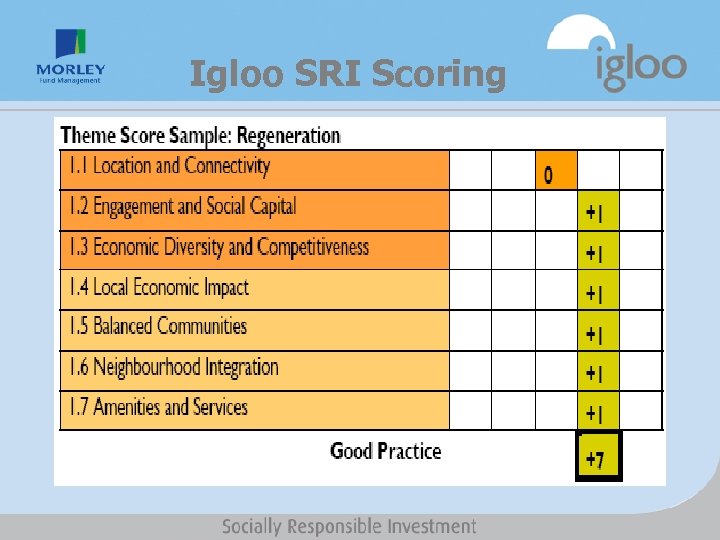 MORLEY
Fund Management

Igloo SRI Scoring

igloo

Theme Score Sample: Regeneration

| | | | | | |
|---|---|---|---|---|---|
| 1.1 Location and Connectivity | | | 0 | | |
| 1.2 Engagement and Social Capital | | | | +1 | |
| 1.3 Economic Diversity and Competitiveness | | | | +1 | |
| 1.4 Local Economic Impact | | | | +1 | |
| 1.5 Balanced Communities | | | | +1 | |
| 1.6 Neighbourhood Integration | | | | +1 | |
| 1.7 Amenities and Services | | | | +1 | |
| Good Practice | | | | +7 | |

Socially Responsible Investment